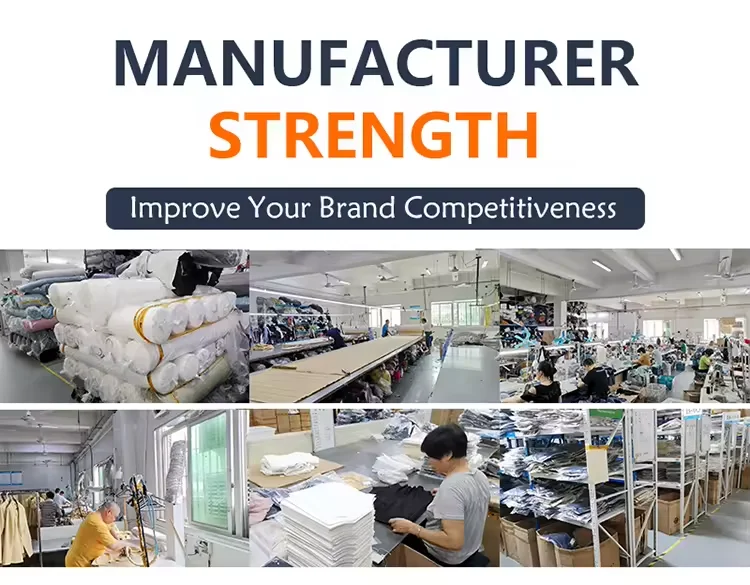 MANUFACTURER
STRENGTH

Improve Your Brand Competitiveness